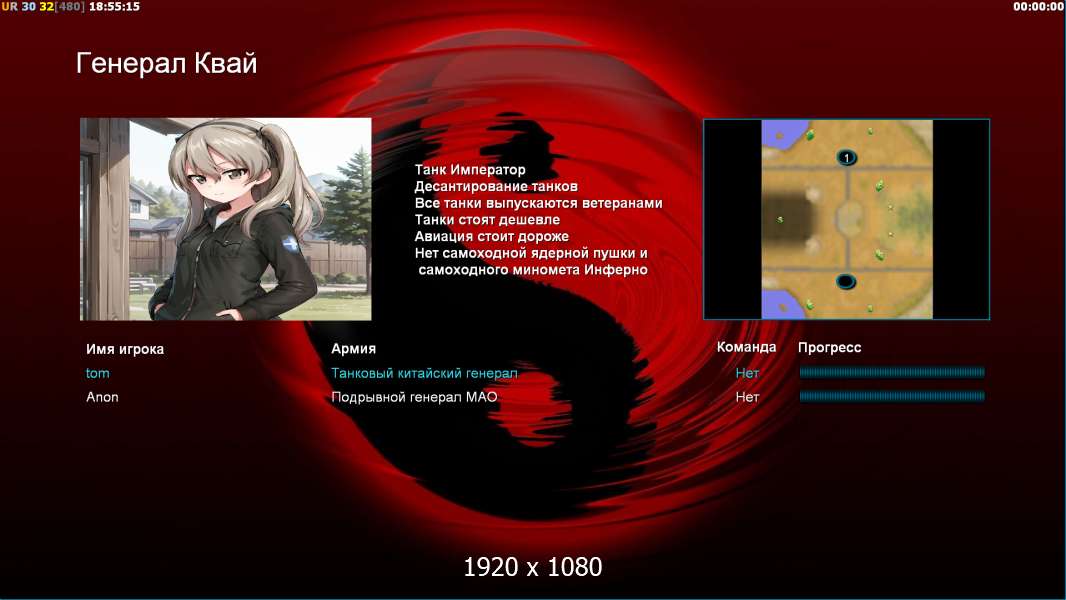 UR 30 32[480] 18:55:15

00:00:00

Генерал Квай

Танк Император
Десантирование танков
Все танки выпускаются ветеранами
Танки стоят дешевле
Авиация стоит дороже
Нет самоходной ядерной пушки и самоходного миномета Инферно

1

| Имя игрока | Армия | Команда | Прогресс |
|---|---|---|---|
| tom | Танковый китайский генерал | Нет | |
| Anon | Подрывной генерал МАО | Нет | |

1920 x 1080